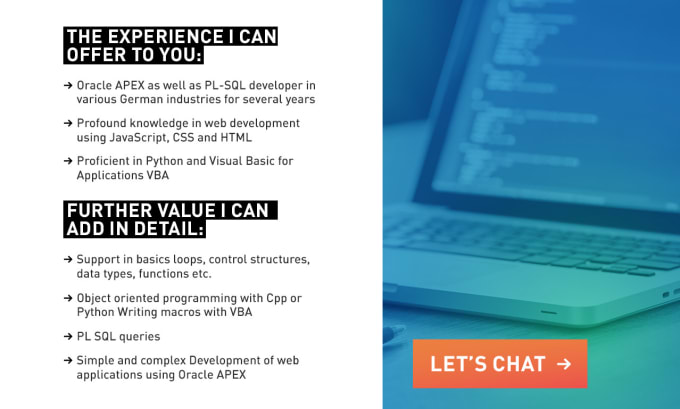 THE EXPERIENCE I CAN OFFER TO YOU:

→ Oracle APEX as well as PL-SQL developer in various German industries for several years

→ Profound knowledge in web development using JavaScript, CSS and HTML

→ Proficient in Python and Visual Basic for Applications VBA

FURTHER VALUE I CAN ADD IN DETAIL:

→ Support in basics loops, control structures, data types, functions etc.

→ Object oriented programming with Cpp or Python Writing macros with VBA

→ PL SQL queries

→ Simple and complex Development of web applications using Oracle APEX

LET'S CHAT →